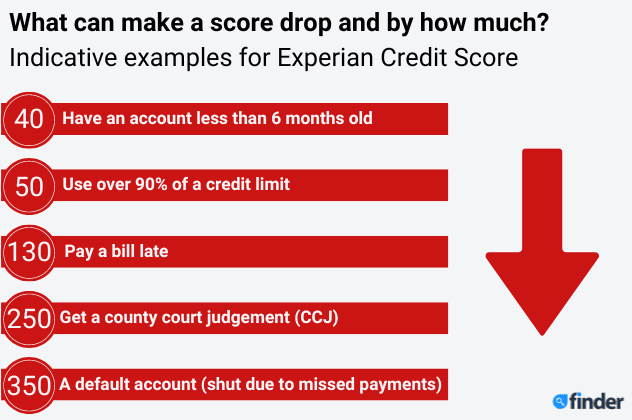 What can make a score drop and by how much?
Indicative examples for Experian Credit Score

40 Have an account less than 6 months old

50 Use over 90% of a credit limit

130 Pay a bill late

250 Get a county court judgement (CCJ)

350 A default account (shut due to missed payments)

finder